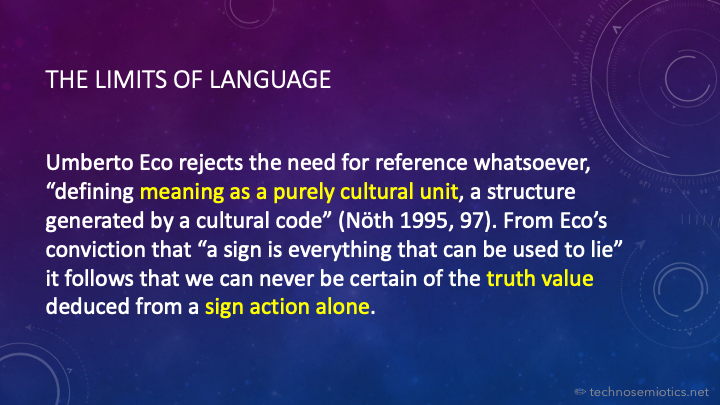 THE LIMITS OF LANGUAGE

Umberto Eco rejects the need for reference whatsoever, “defining meaning as a purely cultural unit, a structure generated by a cultural code” (Nöth 1995, 97). From Eco’s conviction that “a sign is everything that can be used to lie” it follows that we can never be certain of the truth value deduced from a sign action alone.

technosemiotics.net